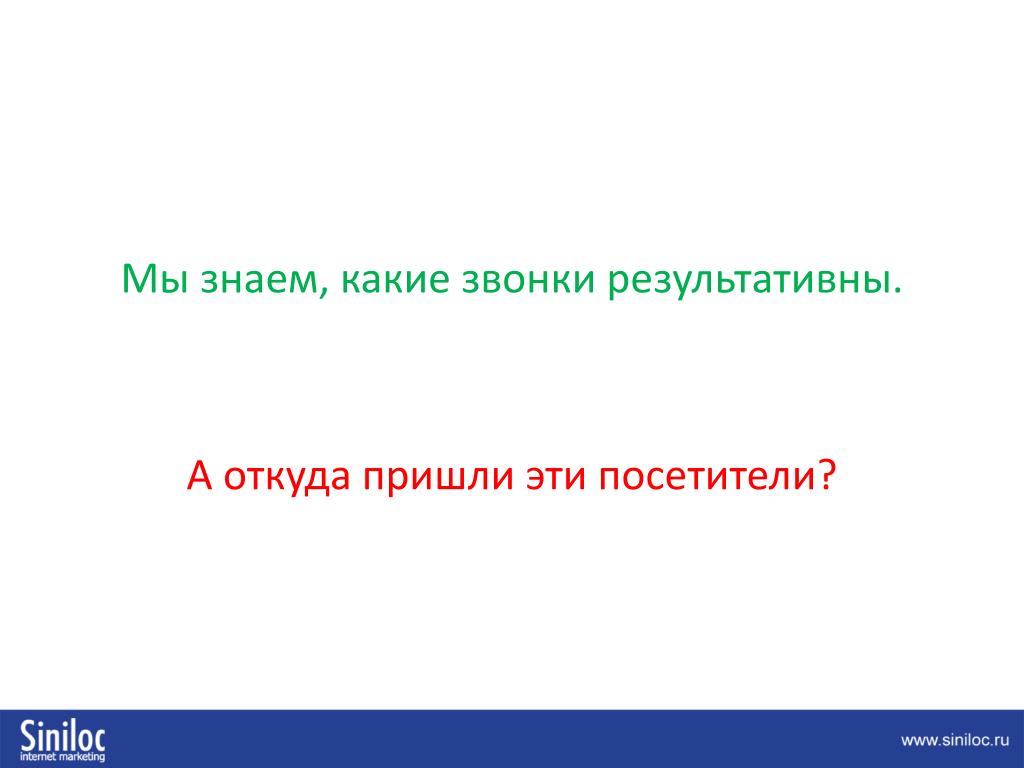 Мы знаем, какие звонки результативны.

А откуда пришли эти посетители?

Siniloc
internet marketing

www.siniloc.ru